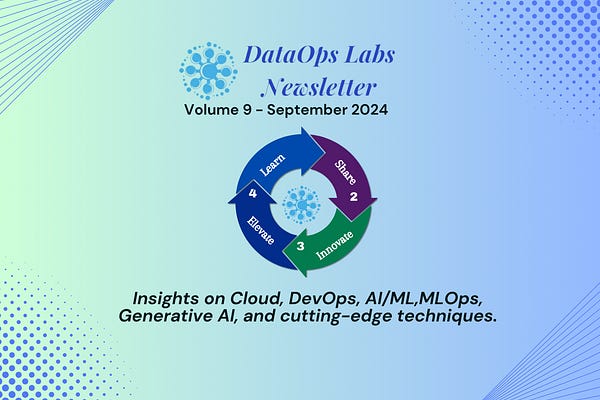 DataOps Labs Newsletter
Volume 9 - September 2024

Learn
Share
2
Innovate
3
Elevate
4

Insights on Cloud, DevOps, AI/ML,MLOps, Generative AI, and cutting-edge techniques.